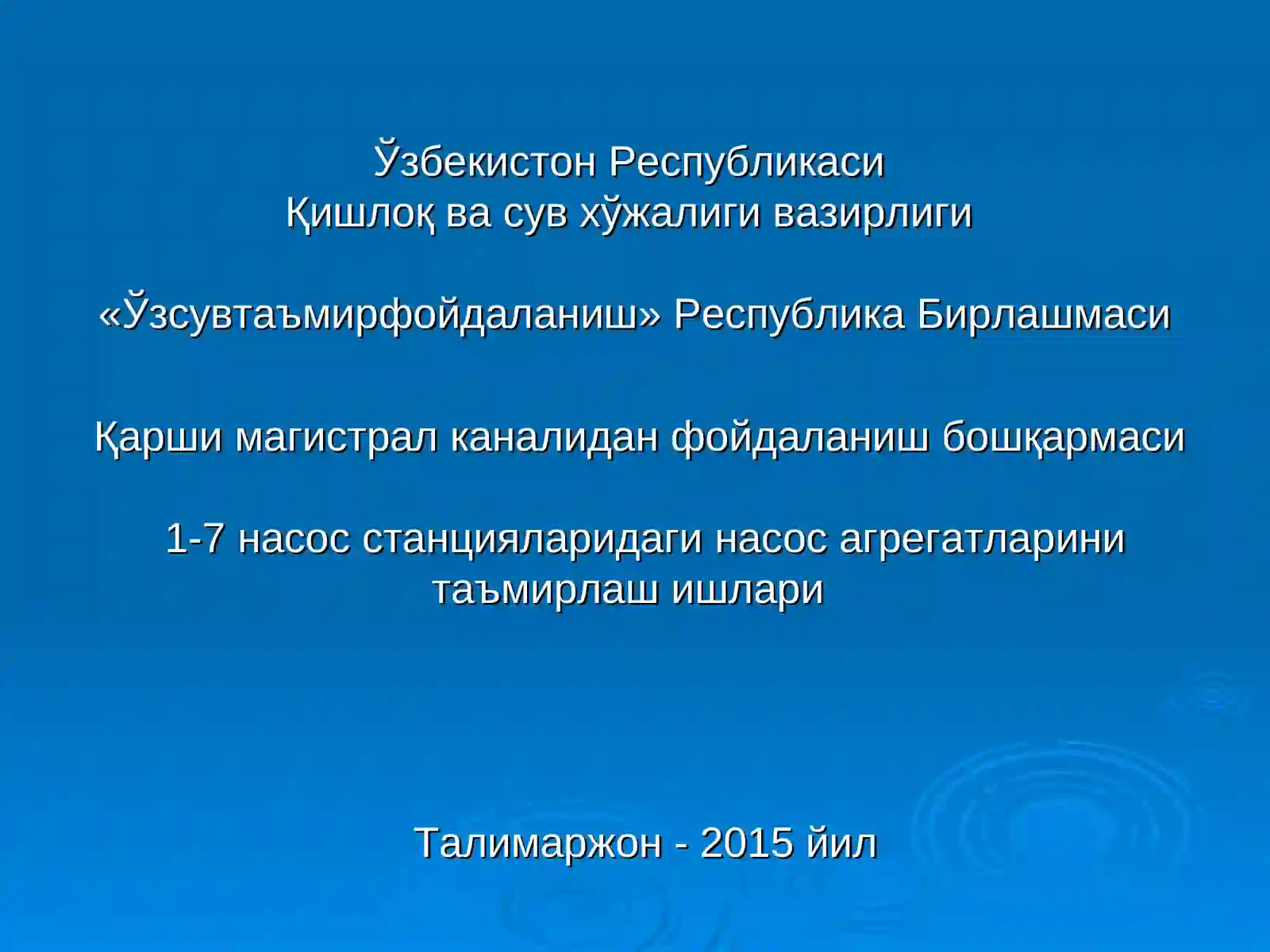 Ўзбекистон Республикаси
Қишлоқ ва сув хўжалиги вазирлиги

«Ўзсувтаъмирфойдаланиш» Республика Бирлашмаси

Қарши магистрал каналидан фойдаланиш бошқармаси

1-7 насос станцияларидаги насос агрегатларини таъмирлаш ишлари

Талимаржон - 2015 йил